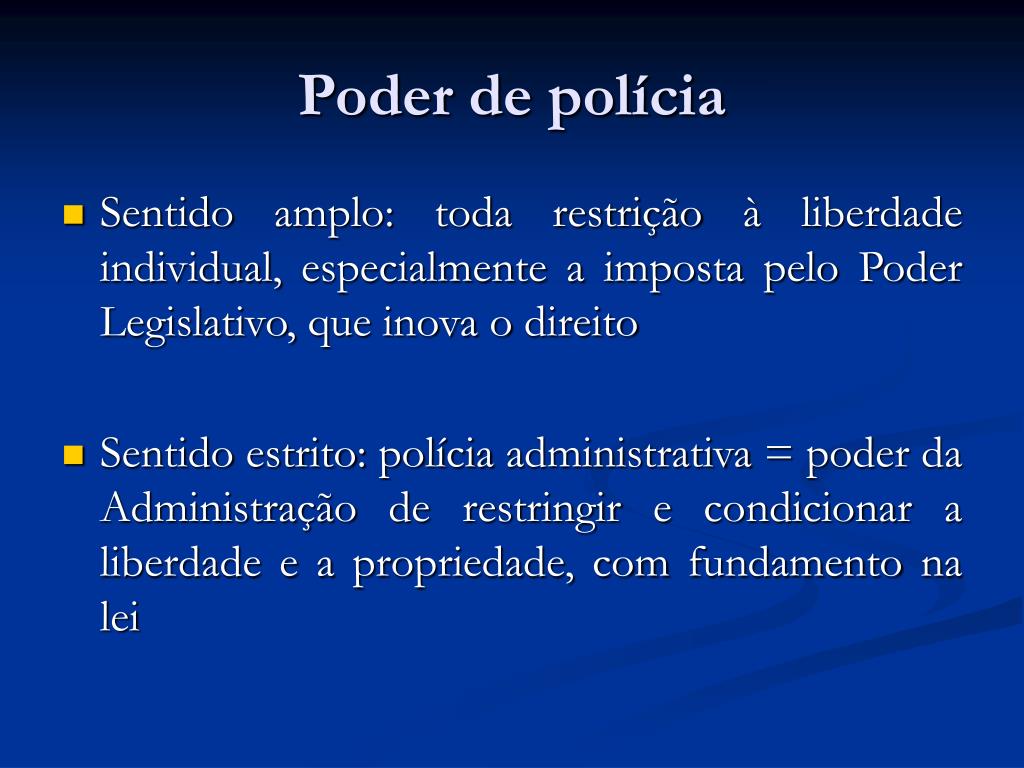 Poder de polícia

Sentido amplo: toda restrição à liberdade individual, especialmente a imposta pelo Poder Legislativo, que inova o direito

Sentido estrito: polícia administrativa = poder da Administração de restringir e condicionar a liberdade e a propriedade, com fundamento na lei